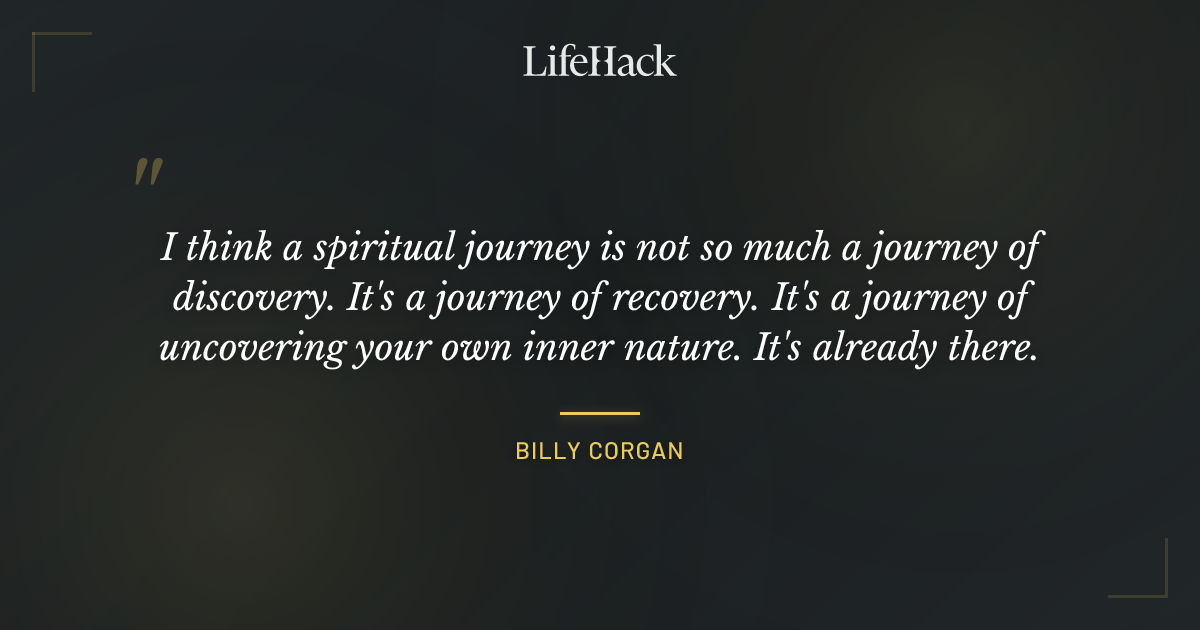 LifeHack

"

I think a spiritual journey is not so much a journey of discovery. It's a journey of recovery. It's a journey of uncovering your own inner nature. It's already there.

BILLY CORGAN